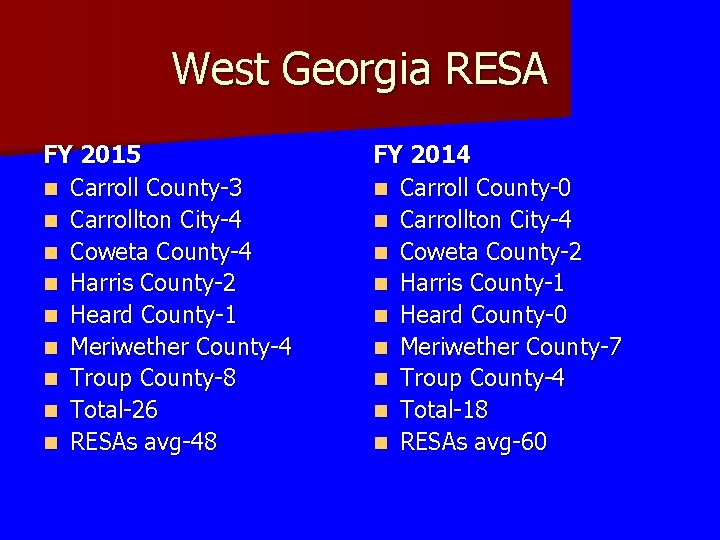 West Georgia RESA

FY 2015
- Carroll County-3
- Carrollton City-4
- Coweta County-4
- Harris County-2
- Heard County-1
- Meriwether County-4
- Troup County-8
- Total-26
- RESAs avg-48

FY 2014
- Carroll County-0
- Carrollton City-4
- Coweta County-2
- Harris County-1
- Heard County-0
- Meriwether County-7
- Troup County-4
- Total-18
- RESAs avg-60